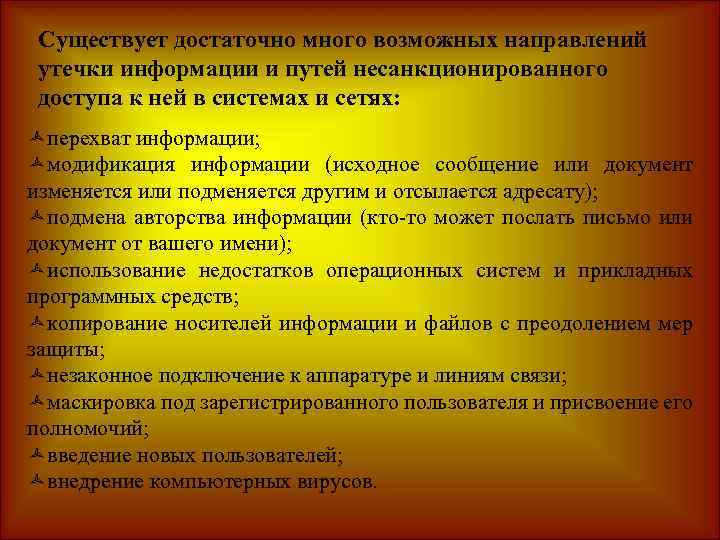 Существует достаточно много возможных направлений утечки информации и путей несанкционированного доступа к ней в системах и сетях:

перехват информации;
модификация информации (исходное сообщение или документ изменяется или подменяется другим и отсылается адресату);
подмена авторства информации (кто-то может послать письмо или документ от вашего имени);
использование недостатков операционных систем и прикладных программных средств;
копирование носителей информации и файлов с преодолением мер защиты;
незаконное подключение к аппаратуре и линиям связи;
маскировка под зарегистрированного пользователя и присвоение его полномочий;
введение новых пользователей;
внедрение компьютерных вирусов.